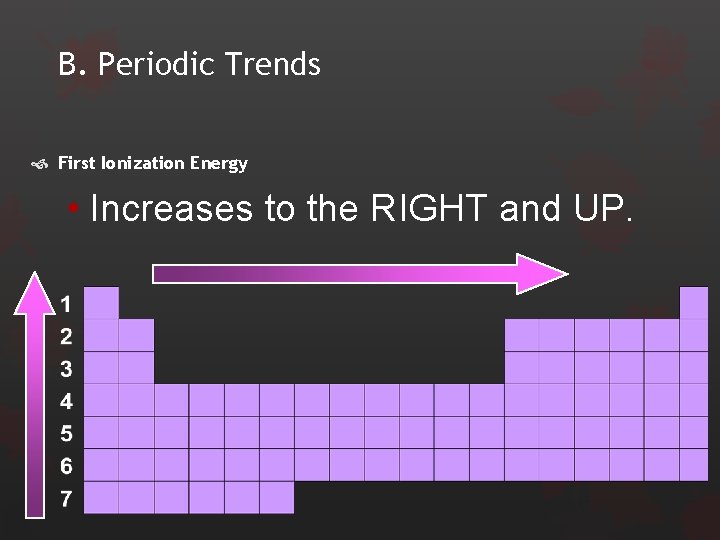 B. Periodic Trends

First Ionization Energy

• Increases to the RIGHT and UP.

1
2
3
4
5
6
7